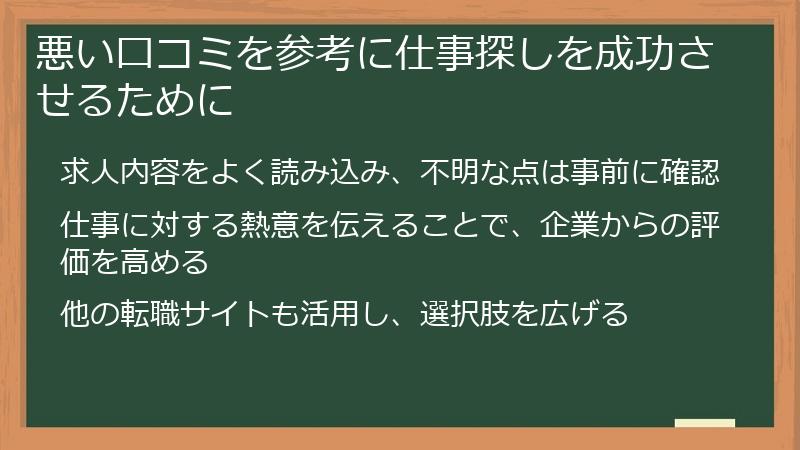 悪い口コミを参考に仕事探しを成功させるために

求人内容をよく読み込み、不明な点は事前に確認

仕事に対する熱意を伝えることで、企業からの評価を高める

他の転職サイトも活用し、選択肢を広げる